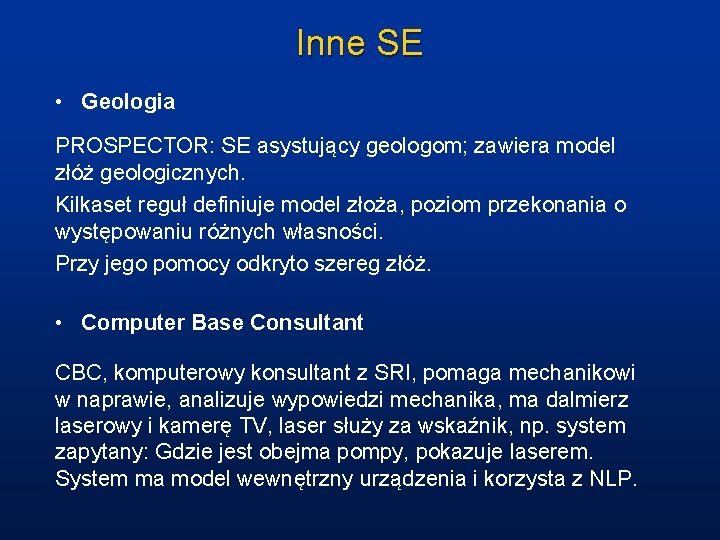 Inne SE

• Geologia

PROSPECTOR: SE asystujący geologom; zawiera model złóż geologicznych.

Kilkaset reguł definiuje model złoża, poziom przekonania o występowaniu różnych własności.

Przy jego pomocy odkryto szereg złóż.

• Computer Base Consultant

CBC, komputerowy konsultant z SRI, pomaga mechanikowi w naprawie, analizuje wypowiedzi mechanika, ma dalmierz laserowy i kamerę TV, laser służy za wskaźnik, np. system zapytany: Gdzie jest obejma pompy, pokazuje laserem. System ma model wewnętrzny urządzenia i korzysta z NLP.